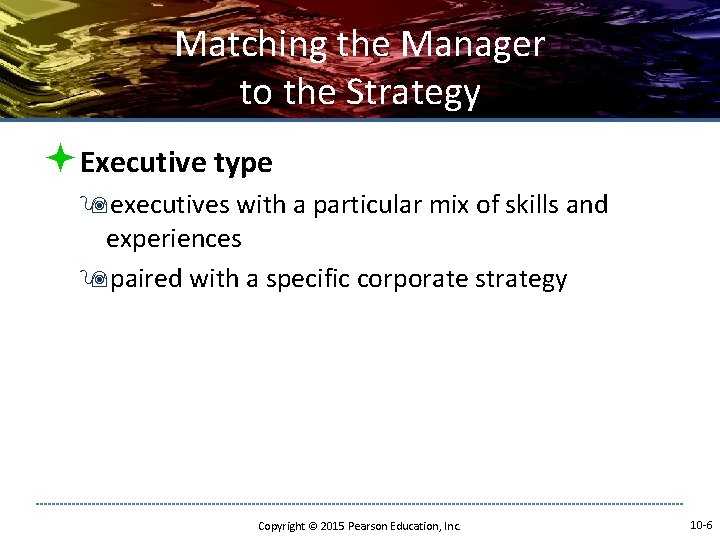 Matching the Manager to the Strategy

Executive type

executives with a particular mix of skills and experiences

paired with a specific corporate strategy

Copyright © 2015 Pearson Education, Inc.

10-6